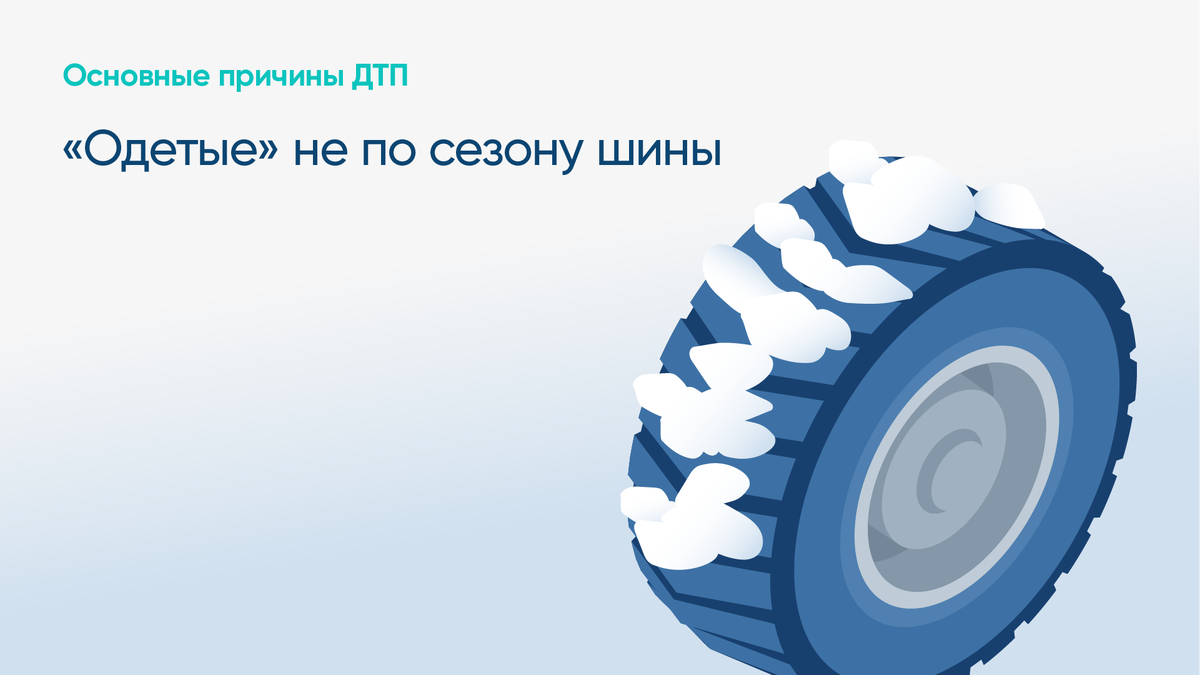 Основные причины ДТП

«Одетые» не по сезону шины